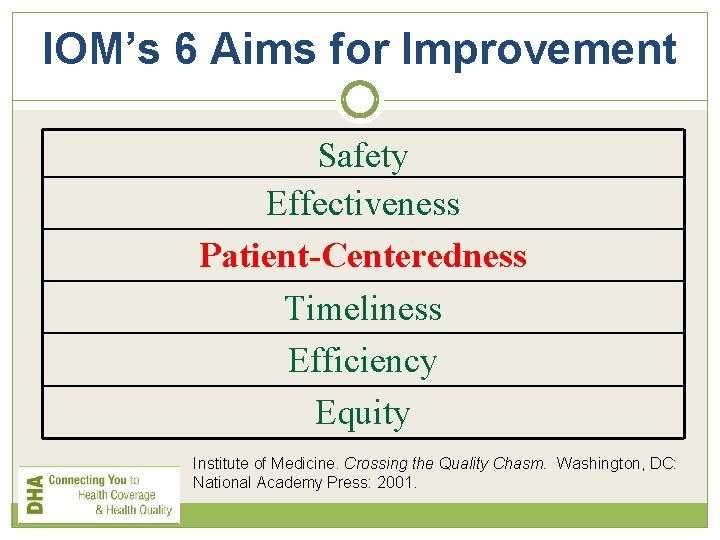 IOM's 6 Aims for Improvement

| Safety |
|---|
| Effectiveness |
| Patient-Centeredness |
| Timeliness |
| Efficiency |
| Equity |

Institute of Medicine. Crossing the Quality Chasm. Washington, DC: National Academy Press: 2001.

DHA Connecting You to Health Coverage & Health Quality